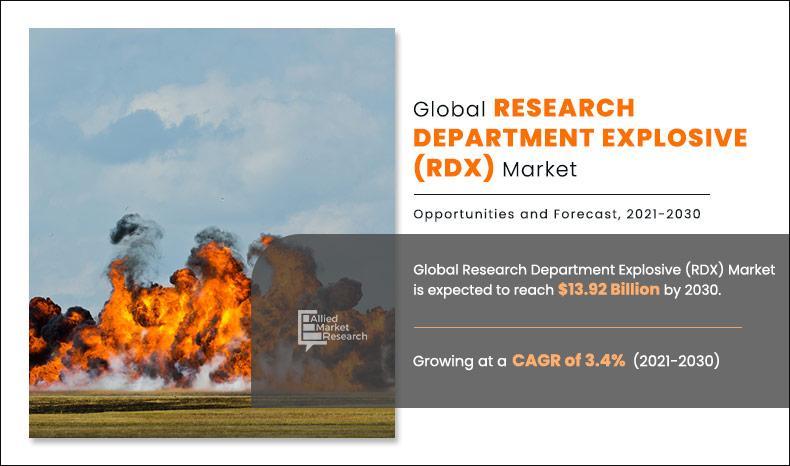 Global RESEARCH DEPARTMENT EXPLOSIVE (RDX) Market

Opportunities and Forecast, 2021-2030

Allied Market Research

Global Research Department Explosive (RDX) Market is expected to reach $13.92 Billion by 2030.

Growing at a CAGR of 3.4% (2021-2030)